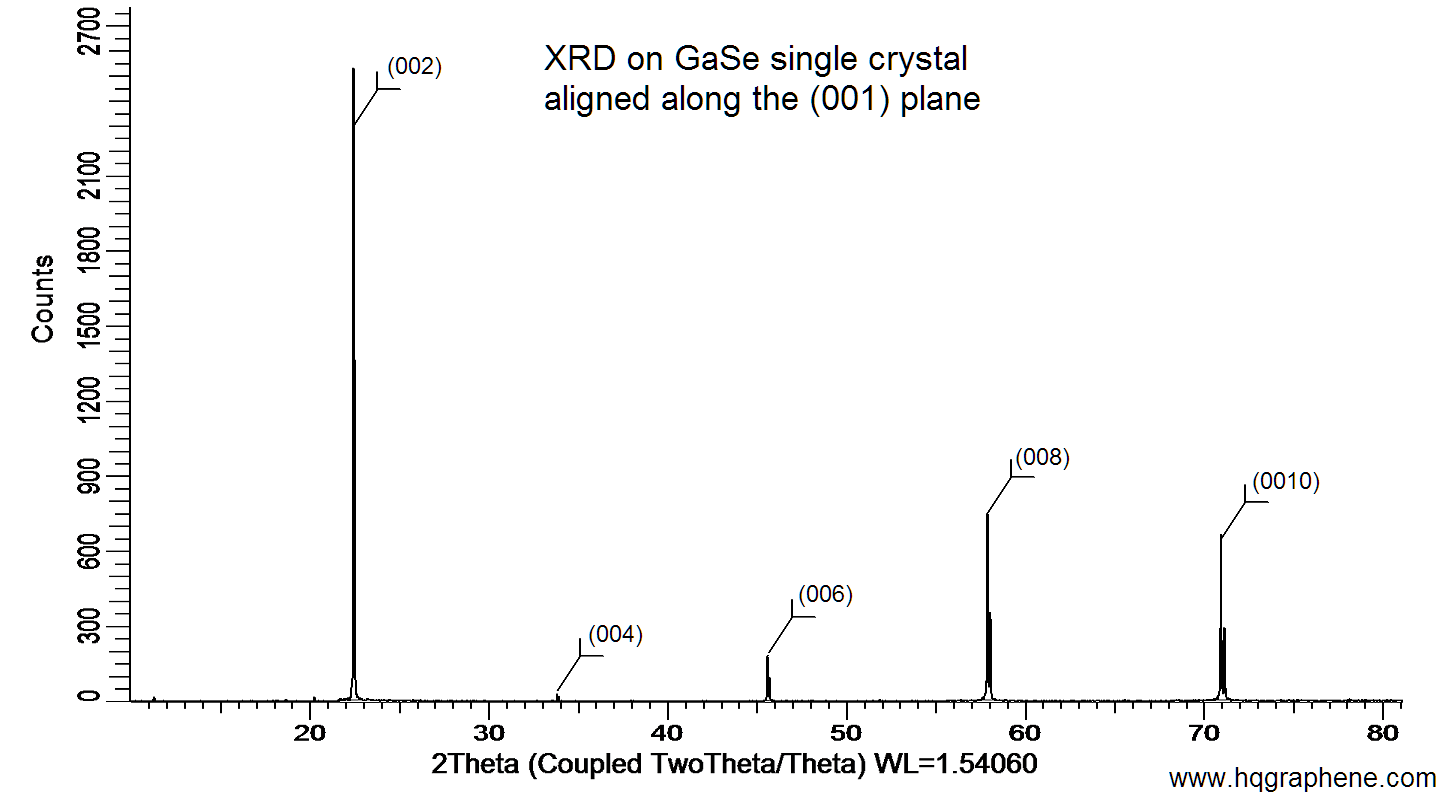 XRD on GaSe single crystal aligned along the (001) plane

Counts

2700
2100
1800
1500
1200
900
600
300
0

(002)
(004)
(006)
(008)
(0010)

20
30
40
50
60
70
80

2Theta (Coupled TwoTheta/Theta) WL=1.54060

www.hqgraphene.com